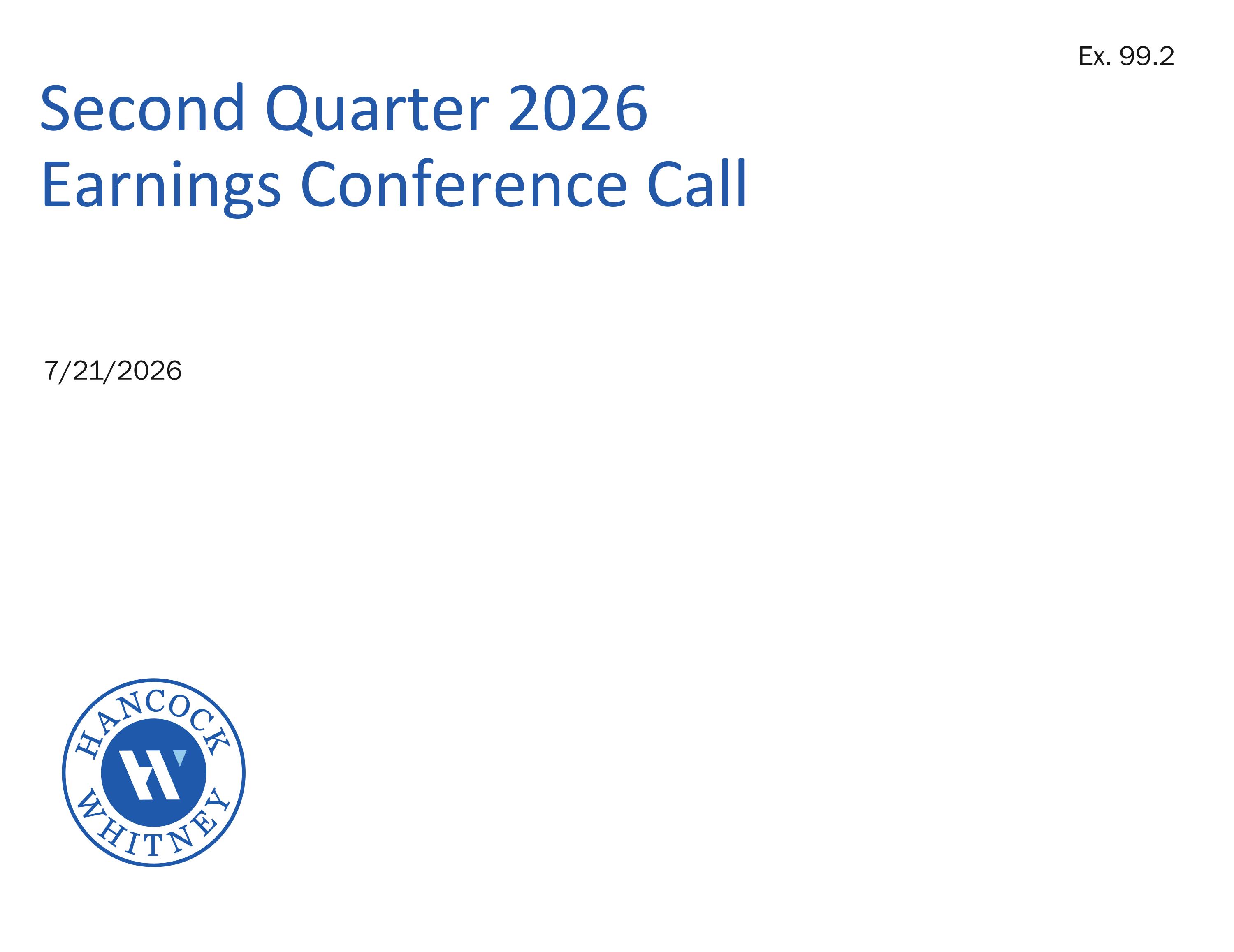 Ex. 99.2

Second Quarter 2026
Earnings Conference Call

7/21/2026

HANCOCK
WHITNEY